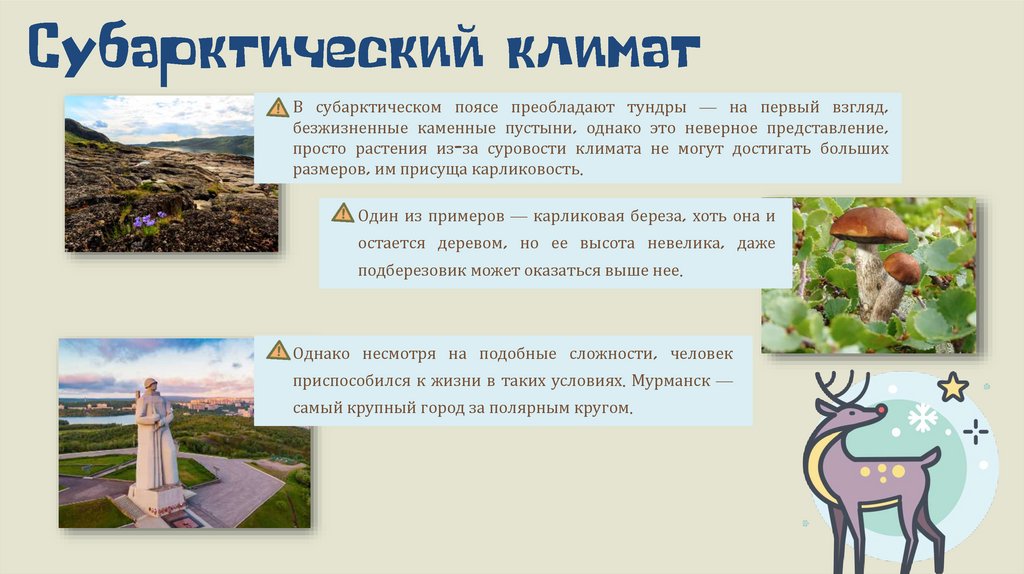 Субарктический климат

В субарктическом поясе преобладают тундры — на первый взгляд, безжизненные каменные пустыни, однако это неверное представление, просто растения из-за суровости климата не могут достигать больших размеров, им присуща карликовость.

Один из примеров — карликовая береза, хоть она и остается деревом, но ее высота невелика, даже подберезовик может оказаться выше нее.

Однако несмотря на подобные сложности, человек приспособился к жизни в таких условиях. Мурманск — самый крупный город за полярным кругом.